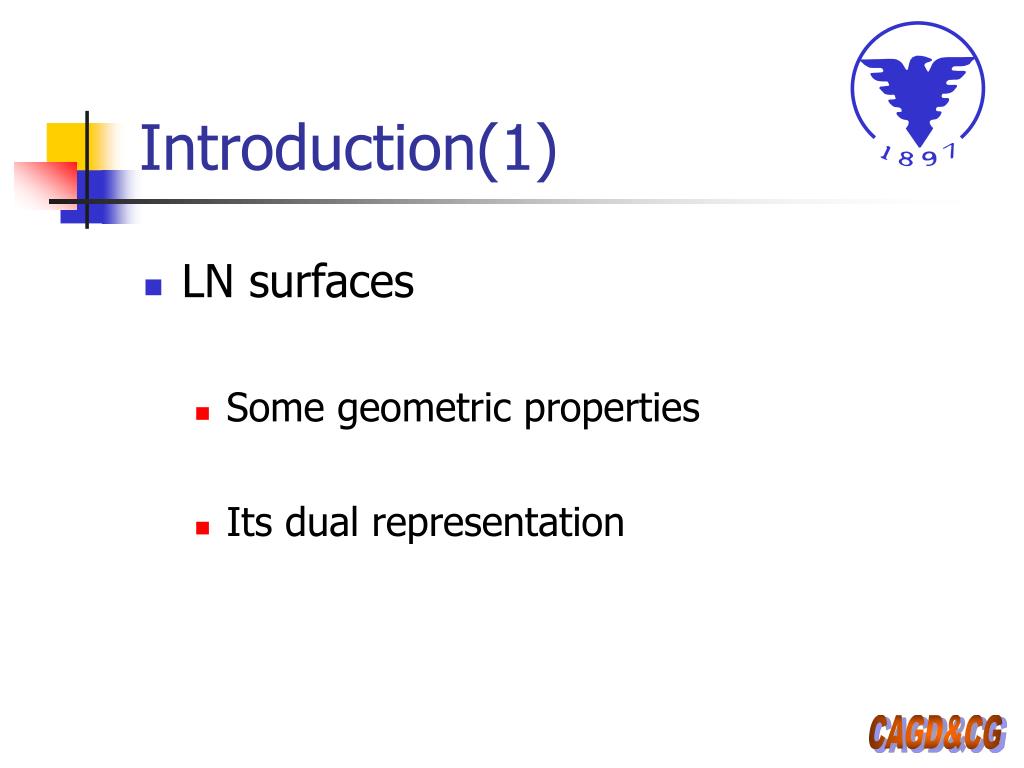 Introduction(1)

1897

LN surfaces

Some geometric properties

Its dual representation

CAGD&CG